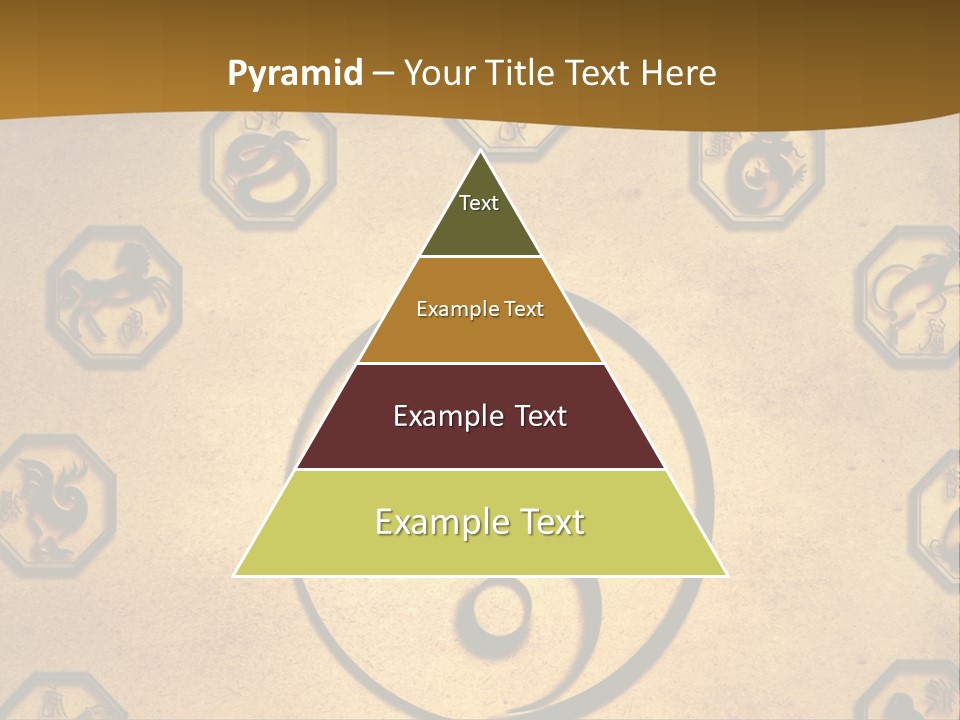 Pyramid – Your Title Text Here

Text

Example Text

Example Text

Example Text